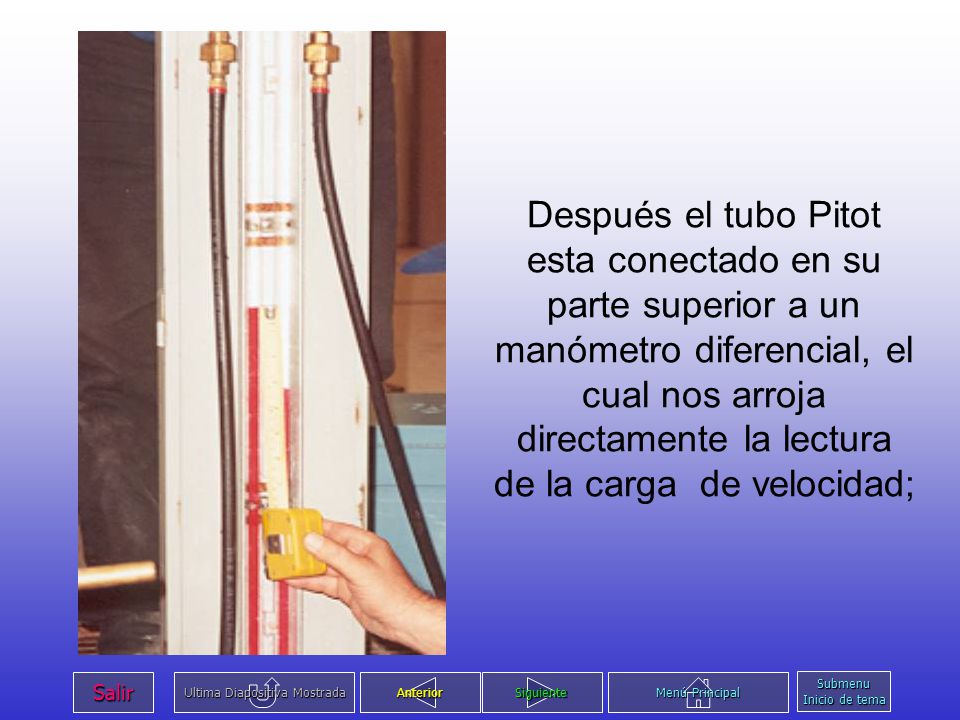 Después el tubo Pitot esta conectado en su parte superior a un manómetro diferencial, el cual nos arroja directamente la lectura de la carga de velocidad;

Salir

Ultima Diapositiva Mostrada

Anterior

Siguiente

Menú Principal

Submenu
Inicio de tema